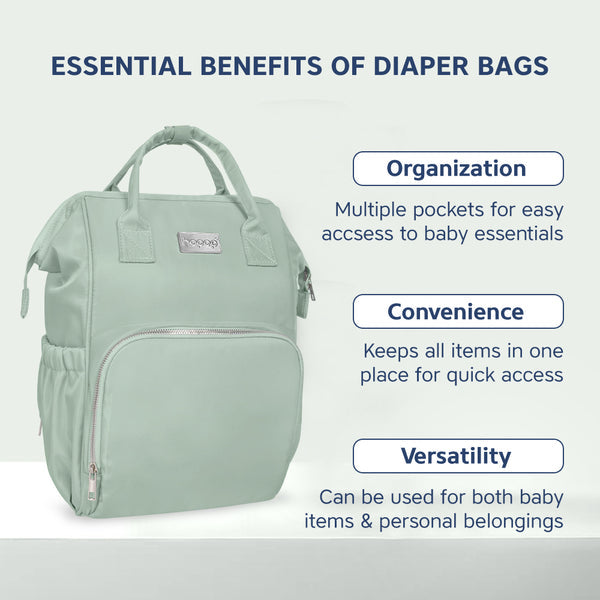 ESSENTIAL BENEFITS OF DIAPER BAGS

hopop

Organization

Multiple pockets for easy accsess to baby essentials

Convenience

Keeps all items in one place for quick access

Versatility

Can be used for both baby items & personal belongings